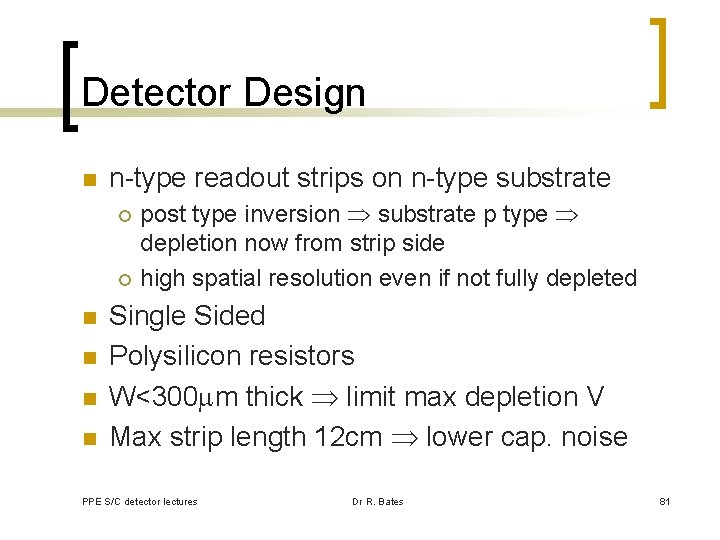 Detector Design

n-type readout strips on n-type substrate

post type inversion $\Rightarrow$ substrate p type $\Rightarrow$ depletion now from strip side

high spatial resolution even if not fully depleted

Single Sided

Polysilicon resistors

W<300$\mu$m thick $\Rightarrow$ limit max depletion V

Max strip length 12cm $\Rightarrow$ lower cap. noise

PPE S/C detector lectures

Dr R. Bates

81